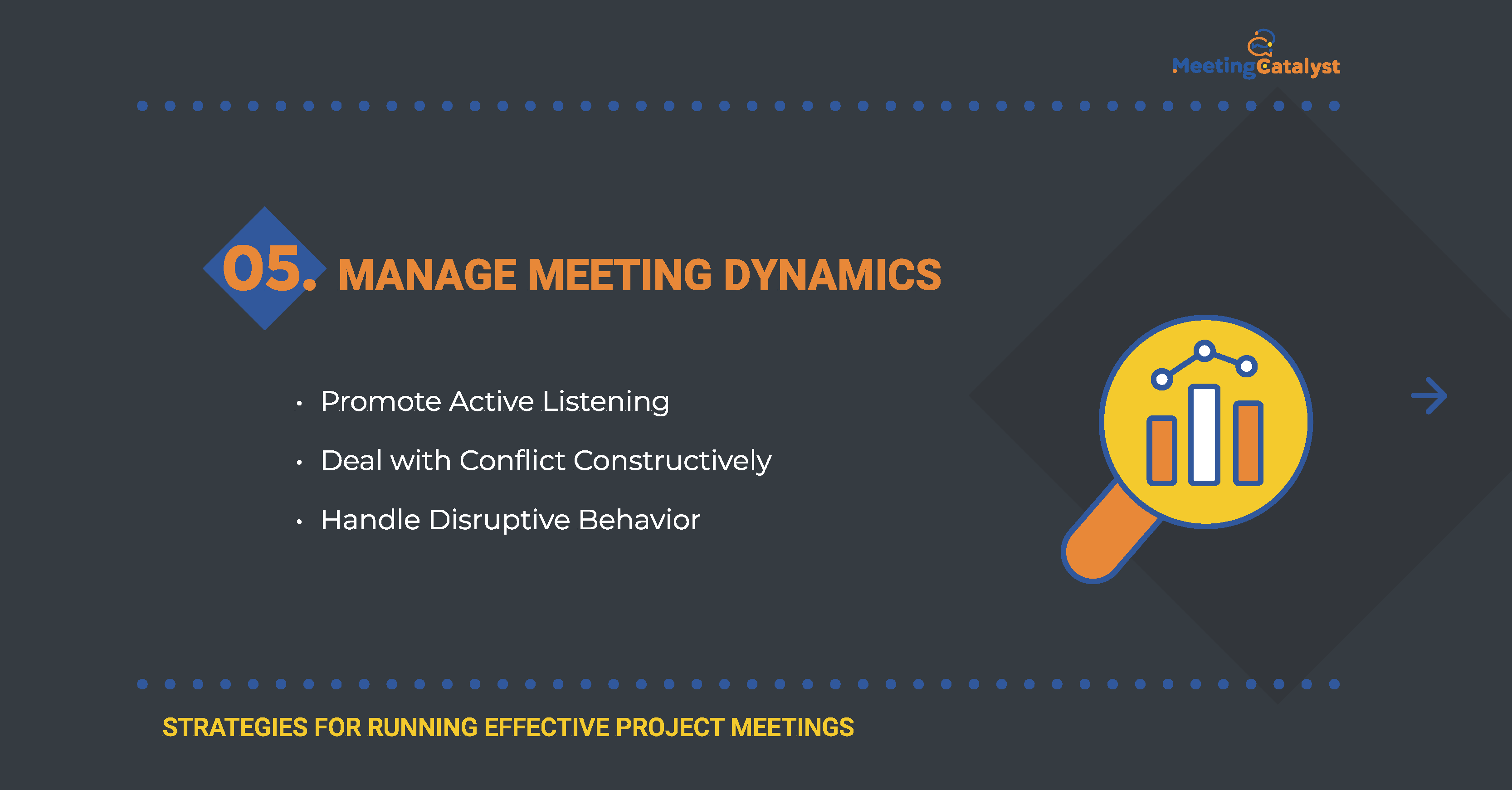 MeetingCatalyst

05. MANAGE MEETING DYNAMICS

• Promote Active Listening
• Deal with Conflict Constructively
• Handle Disruptive Behavior

STRATEGIES FOR RUNNING EFFECTIVE PROJECT MEETINGS